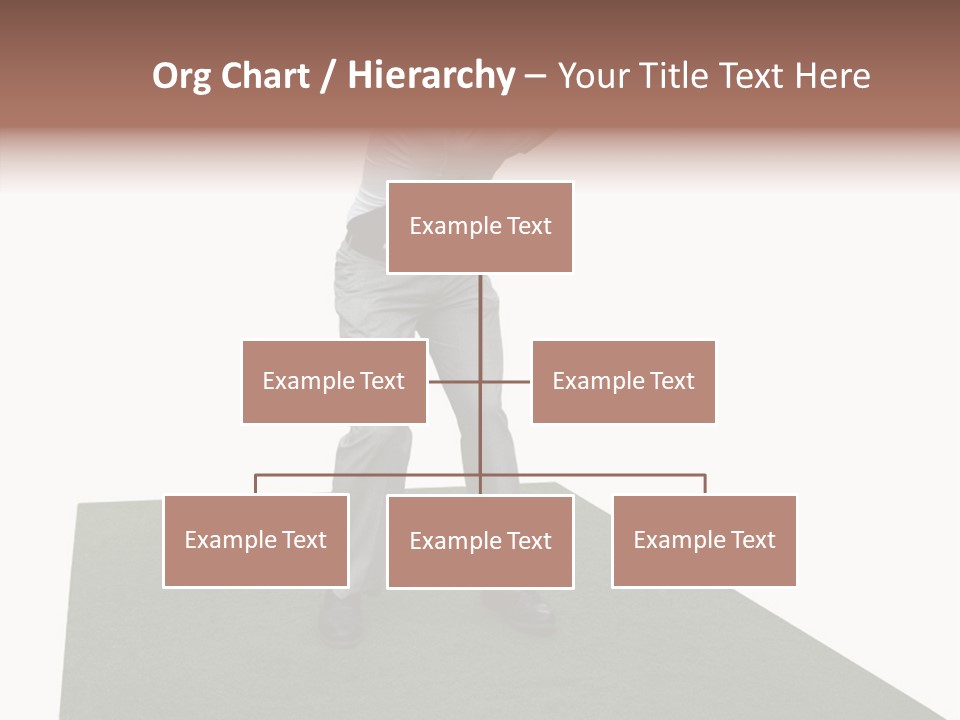 Org Chart / Hierarchy – Your Title Text Here

Example Text

Example Text

Example Text

Example Text

Example Text

Example Text